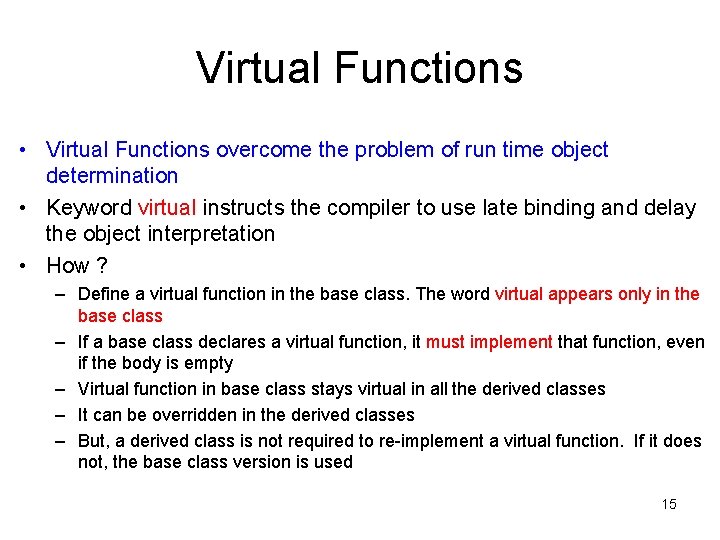 Virtual Functions

• Virtual Functions overcome the problem of run time object determination
• Keyword virtual instructs the compiler to use late binding and delay the object interpretation
• How ?
– Define a virtual function in the base class. The word virtual appears only in the base class
– If a base class declares a virtual function, it must implement that function, even if the body is empty
– Virtual function in base class stays virtual in all the derived classes
– It can be overridden in the derived classes
– But, a derived class is not required to re-implement a virtual function. If it does not, the base class version is used

15